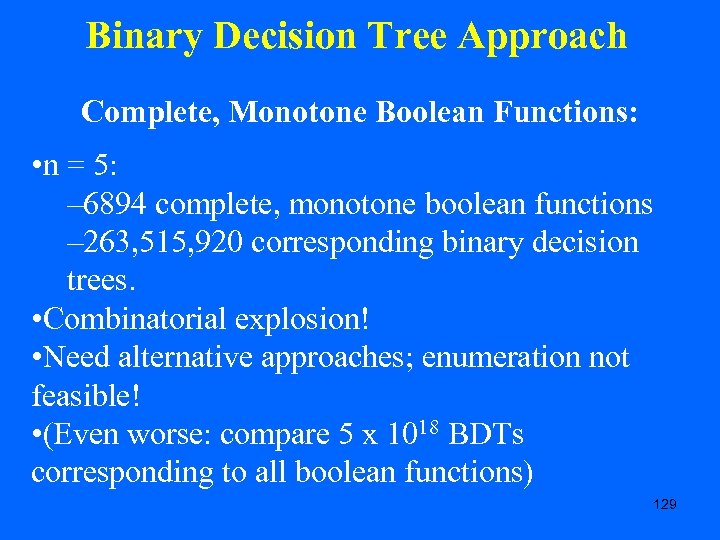 Binary Decision Tree Approach

Complete, Monotone Boolean Functions:

•n = 5:
–6894 complete, monotone boolean functions
–263,515,920 corresponding binary decision trees.
•Combinatorial explosion!
•Need alternative approaches; enumeration not feasible!
•(Even worse: compare 5 x $10^{18}$ BDTs corresponding to all boolean functions)

129